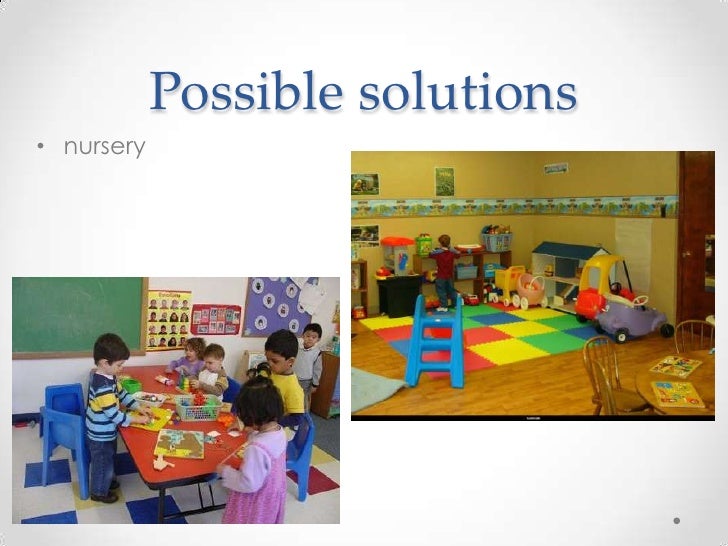 Possible solutions

• nursery